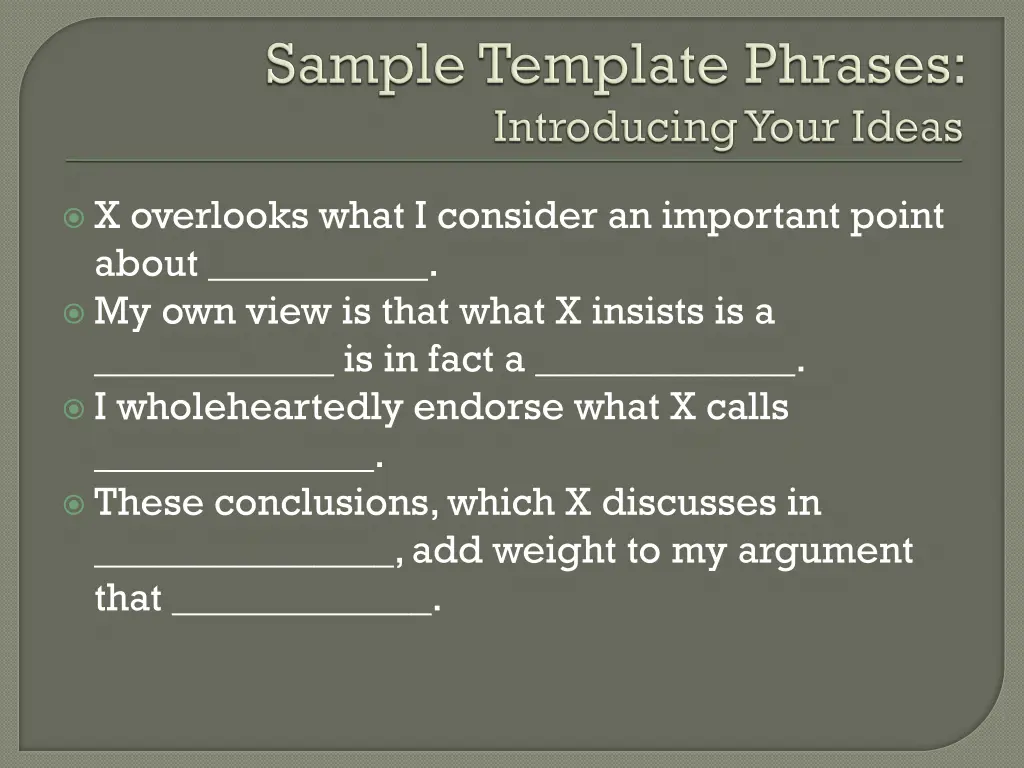 Sample Template Phrases:
Introducing Your Ideas

X overlooks what I consider an important point about ___________.

My own view is that what X insists is a ____________ is in fact a _____________.

I wholeheartedly endorse what X calls ______________.

These conclusions, which X discusses in _______________, add weight to my argument that _____________.